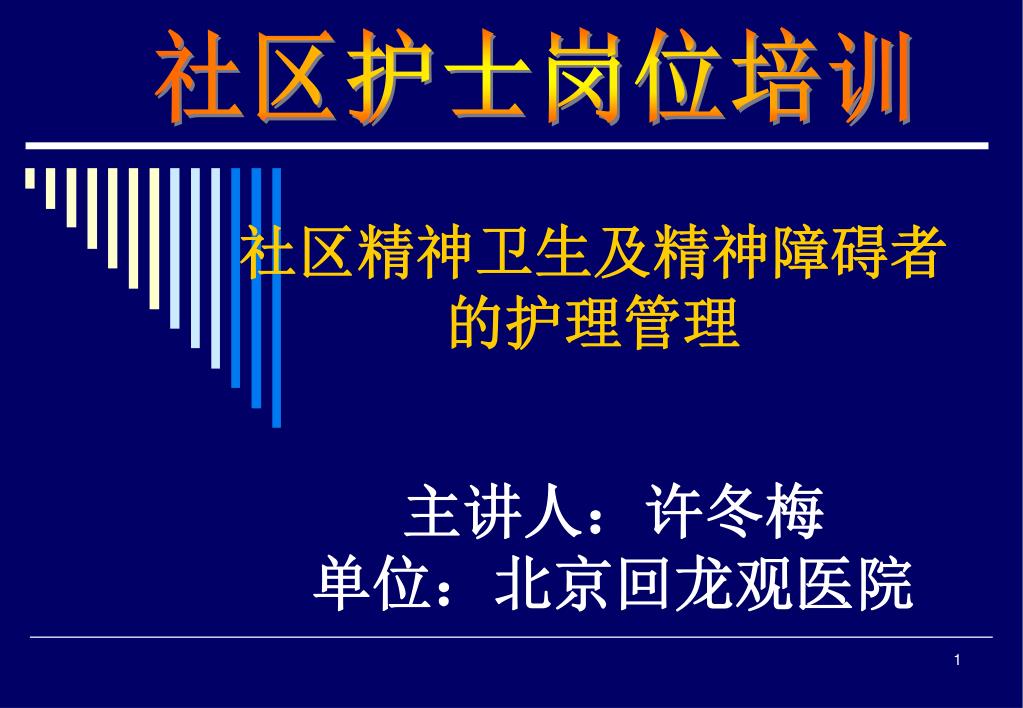 社区护士岗位培训

社区精神卫生及精神障碍者的护理管理

主讲人：许冬梅
单位：北京回龙观医院

1